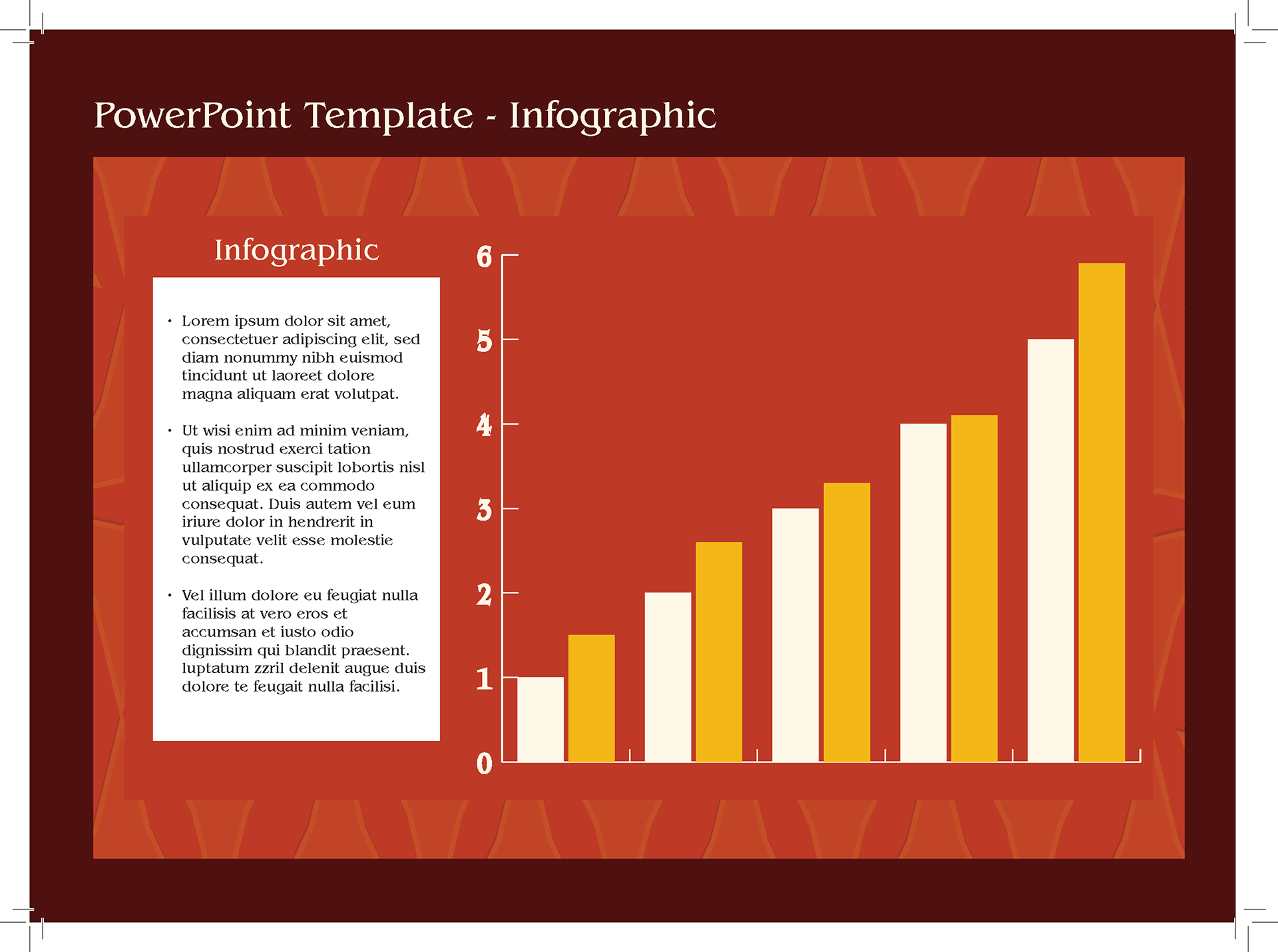 PowerPoint Template - Infographic

Infographic

• Lorem ipsum dolor sit amet, consectetuer adipiscing elit, sed diam nonummy nibh euismod tincidunt ut laoreet dolore magna aliquam erat volutpat.

• Ut wisi enim ad minim veniam, quis nostrud exerci tation ullamcorper suscipit lobortis nisl ut aliquip ex ea commodo consequat. Duis autem vel eum iriure dolor in hendrerit in vulputate velit esse molestie consequat.

• Vel illum dolore eu feugiat nulla facilisis at vero eros et accumsan et iusto odio dignissim qui blandit praesent. luptatum zzril delenit augue duis dolore te feugait nulla facilisi.

6
5
4
3
2
1
0